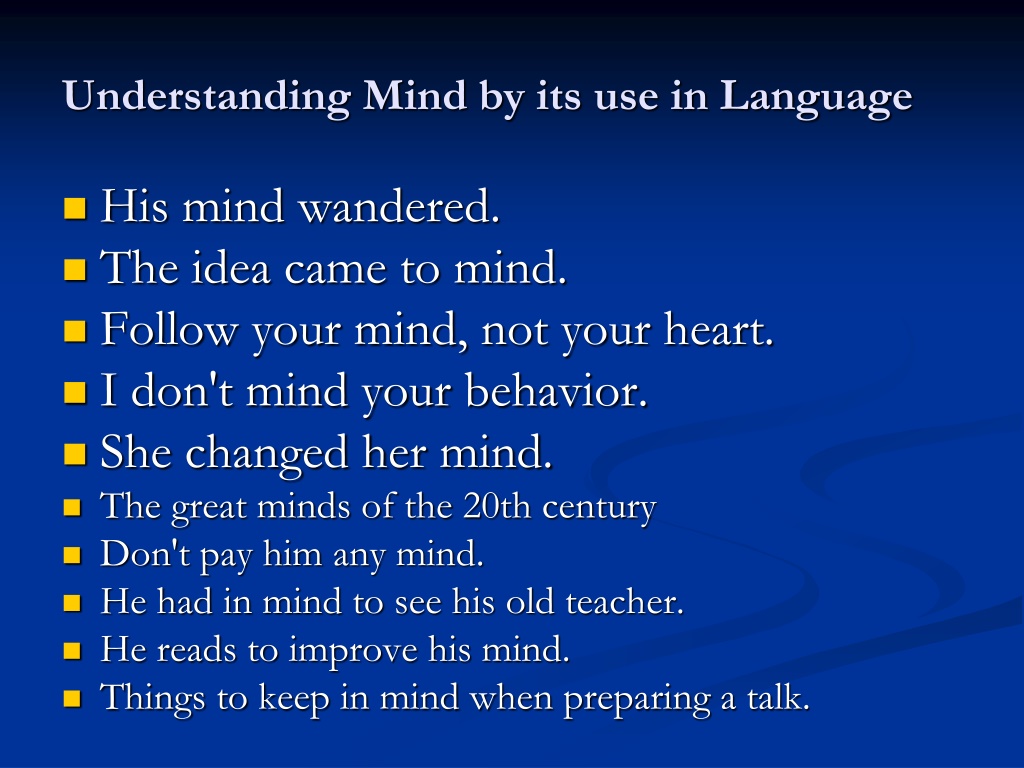 Understanding Mind by its use in Language

- His mind wandered.
- The idea came to mind.
- Follow your mind, not your heart.
- I don't mind your behavior.
- She changed her mind.
- The great minds of the 20th century
- Don't pay him any mind.
- He had in mind to see his old teacher.
- He reads to improve his mind.
- Things to keep in mind when preparing a talk.